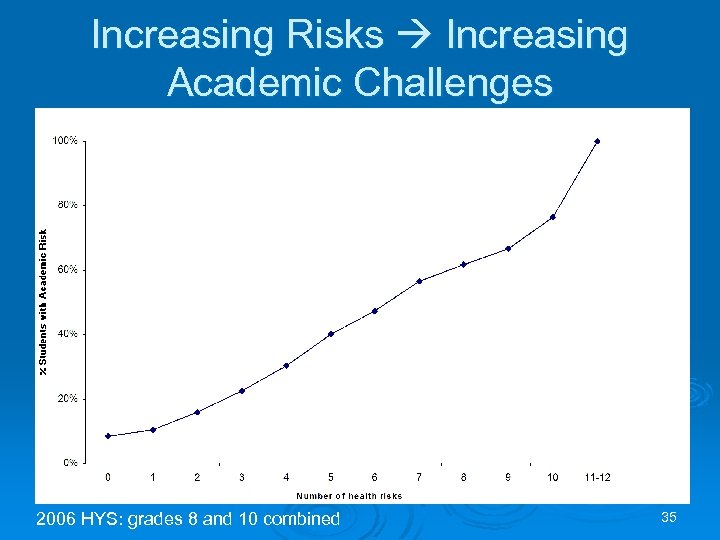 Increasing Risks → Increasing Academic Challenges

100%
80%
60%
40%
20%
0%

% Students with Academic Risk

0 1 2 3 4 5 6 7 8 9 10 11-12

Number of health risks

2006 HYS: grades 8 and 10 combined

35